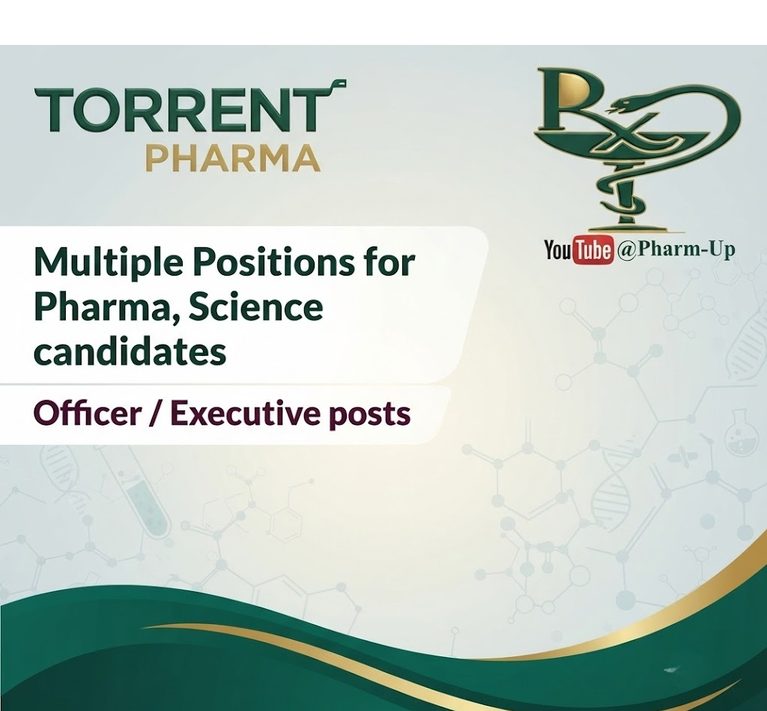 TORRENT
PHARMA

Rx

YouTube @Pharm-Up

Multiple Positions for Pharma, Science candidates

Officer / Executive posts